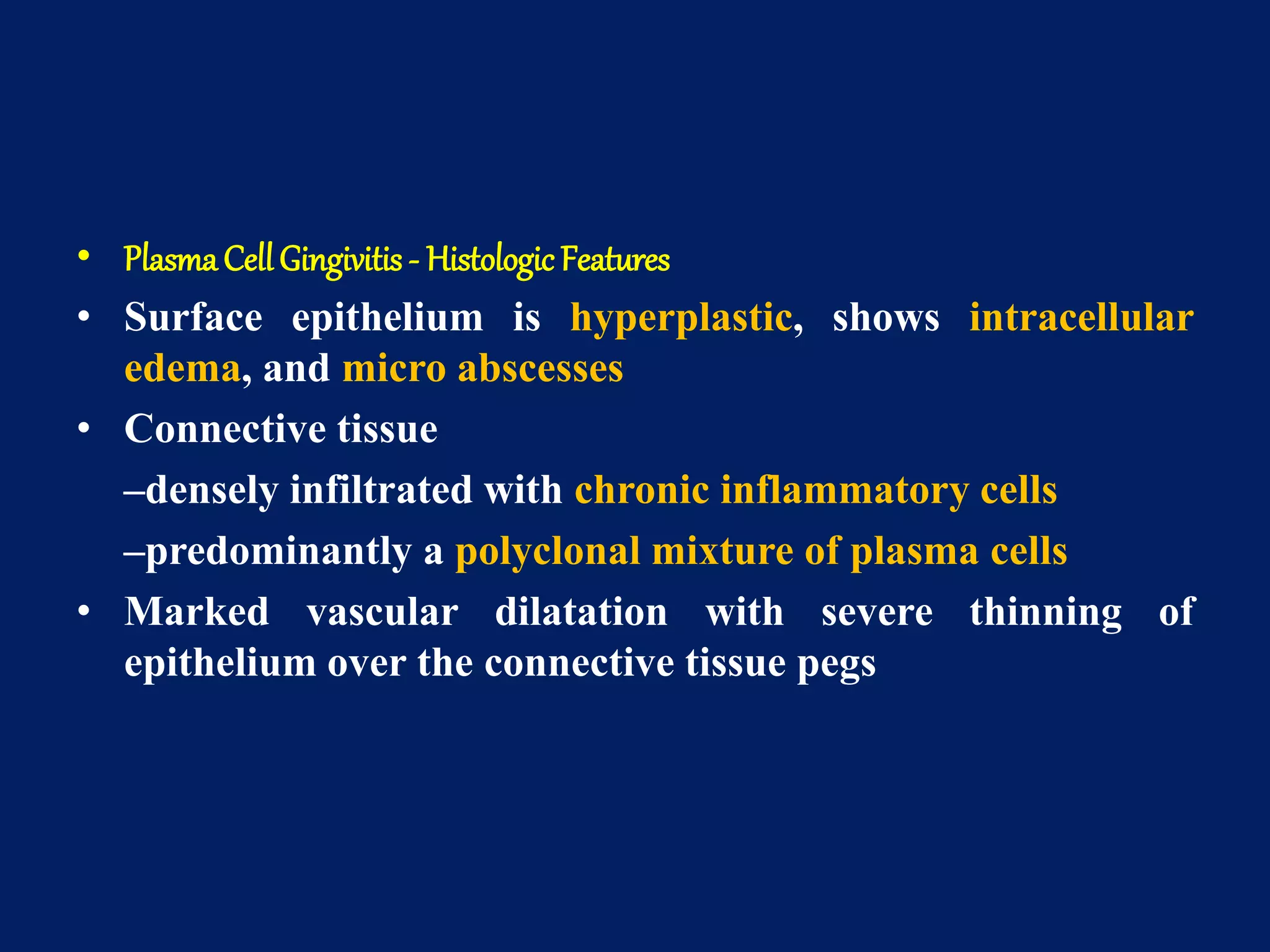 • Plasma Cell Gingivitis - Histologic Features

• Surface epithelium is hyperplastic, shows intracellular edema, and micro abscesses

• Connective tissue

–densely infiltrated with chronic inflammatory cells

–predominantly a polyclonal mixture of plasma cells

• Marked vascular dilatation with severe thinning of epithelium over the connective tissue pegs